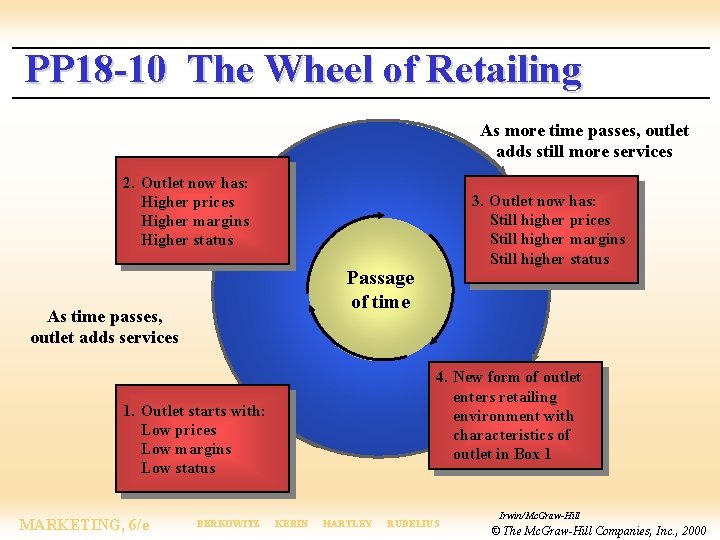 PP18-10 The Wheel of Retailing

As more time passes, outlet adds still more services

2. Outlet now has:
Higher prices
Higher margins
Higher status

3. Outlet now has:
Still higher prices
Still higher margins
Still higher status

Passage of time

As time passes, outlet adds services

1. Outlet starts with:
Low prices
Low margins
Low status

4. New form of outlet enters retailing environment with characteristics of outlet in Box 1

MARKETING, 6/e BERKOWITZ KERIN HARTLEY RUDELIUS

Irwin/McGraw-Hill
© The McGraw-Hill Companies, Inc., 2000